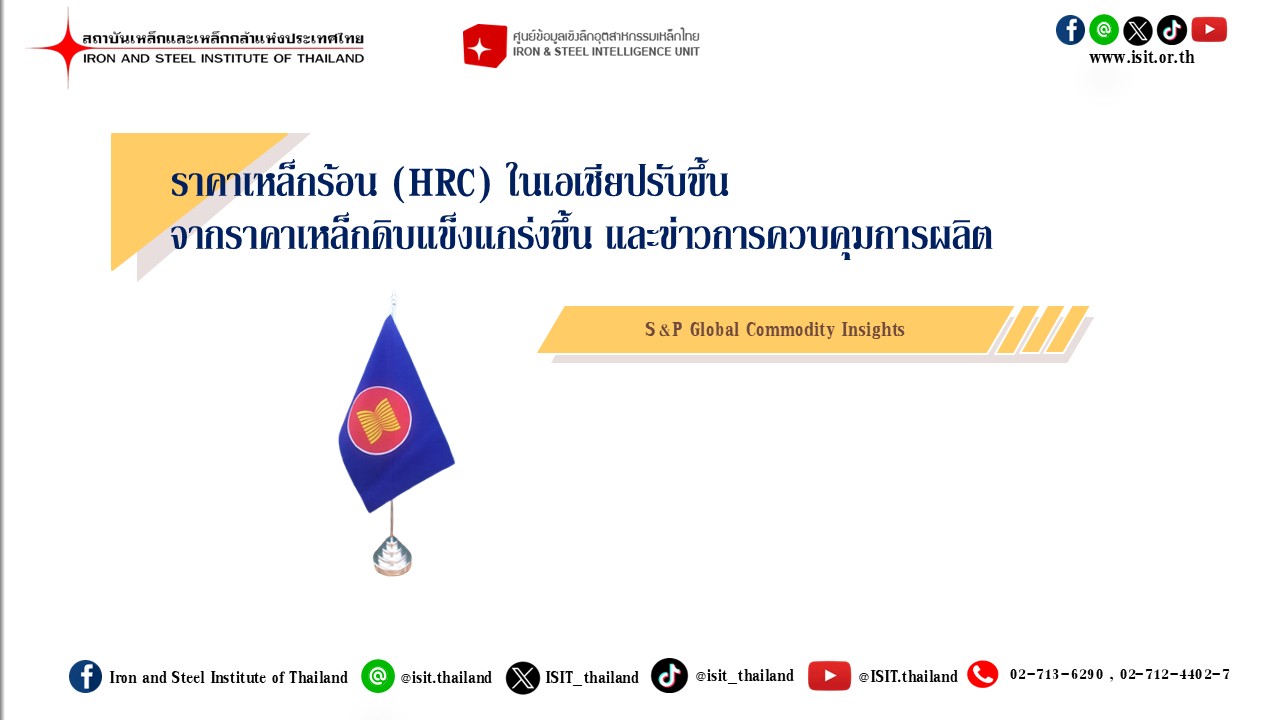 สถาบันเหล็กและเหล็กกล้าแห่งประเทศไทย
IRON AND STEEL INSTITUTE OF THAILAND

ศูนย์ข้อมูลเชิงลึกอุตสาหกรรมเหล็กไทย
IRON & STEEL INTELLIGENCE UNIT

www.isit.or.th

ราคาเหล็กร้อน (HRC) ในเอเชียปรับขึ้น
จากราคาเหล็กดิบแข็งแกร่งขึ้น และข่าวการควบคุมการผลิต

S&P Global Commodity Insights

Iron and Steel Institute of Thailand @isit.thailand ISIT_thailand @isit_thailand @ISIT.thailand 02-713-6290 , 02-712-4402-7